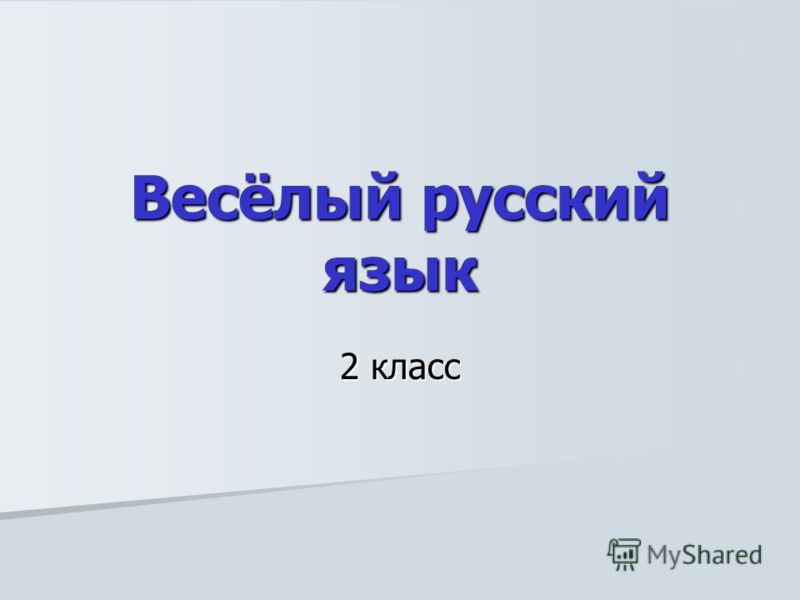 Весёлый русский язык

2 класс

MyShared